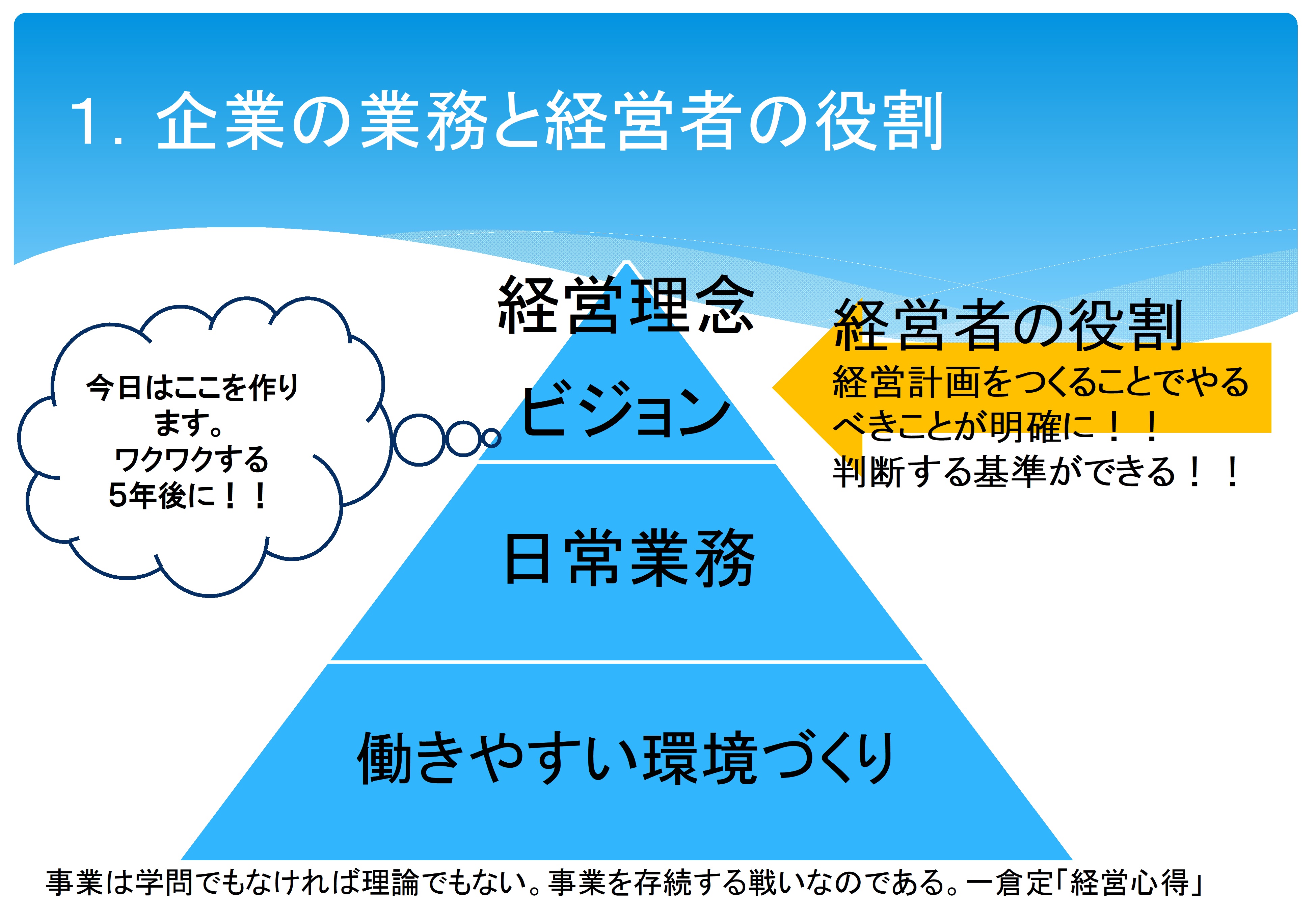 1. 企業の業務と経営者の役割

今日はここを作ります。
ワクワクする
5年後に！！

経営理念

ビジョン

日常業務

働きやすい環境づくり

経営者の役割
経営計画をつくることでやるべきことが明確に！！
判断する基準ができる！！

事業は学問でもなければ理論でもない。事業を存続する戦いなのである。一倉定「経営心得」